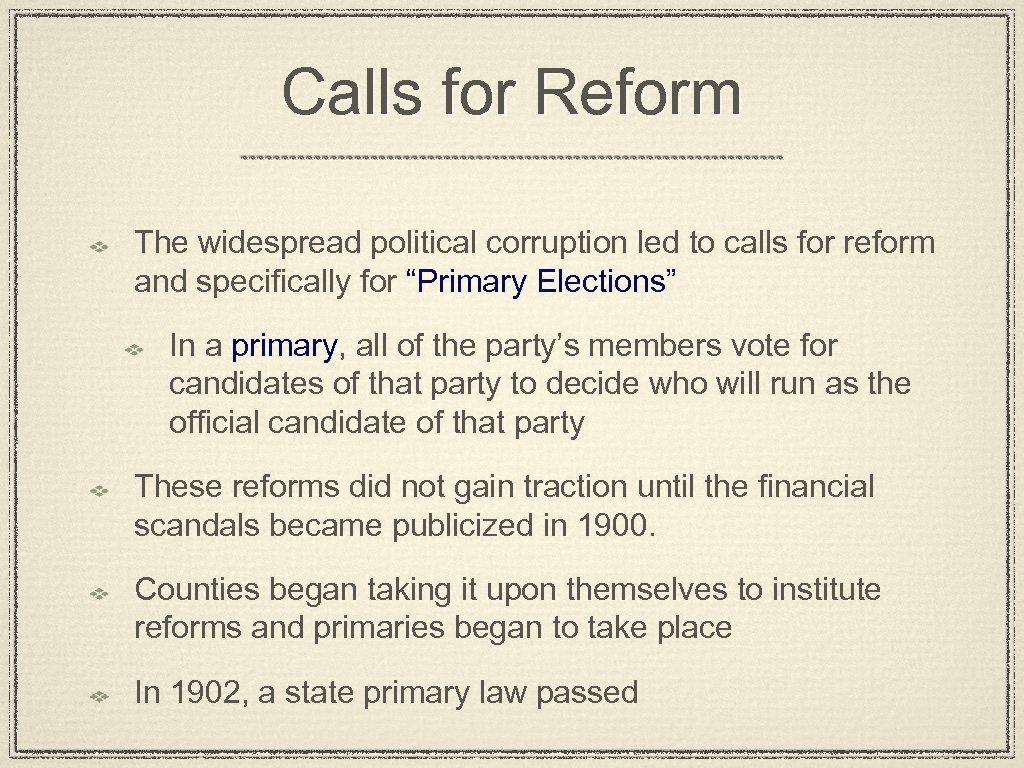 Calls for Reform

The widespread political corruption led to calls for reform and specifically for “Primary Elections”

In a primary, all of the party’s members vote for candidates of that party to decide who will run as the official candidate of that party

These reforms did not gain traction until the financial scandals became publicized in 1900.

Counties began taking it upon themselves to institute reforms and primaries began to take place

In 1902, a state primary law passed